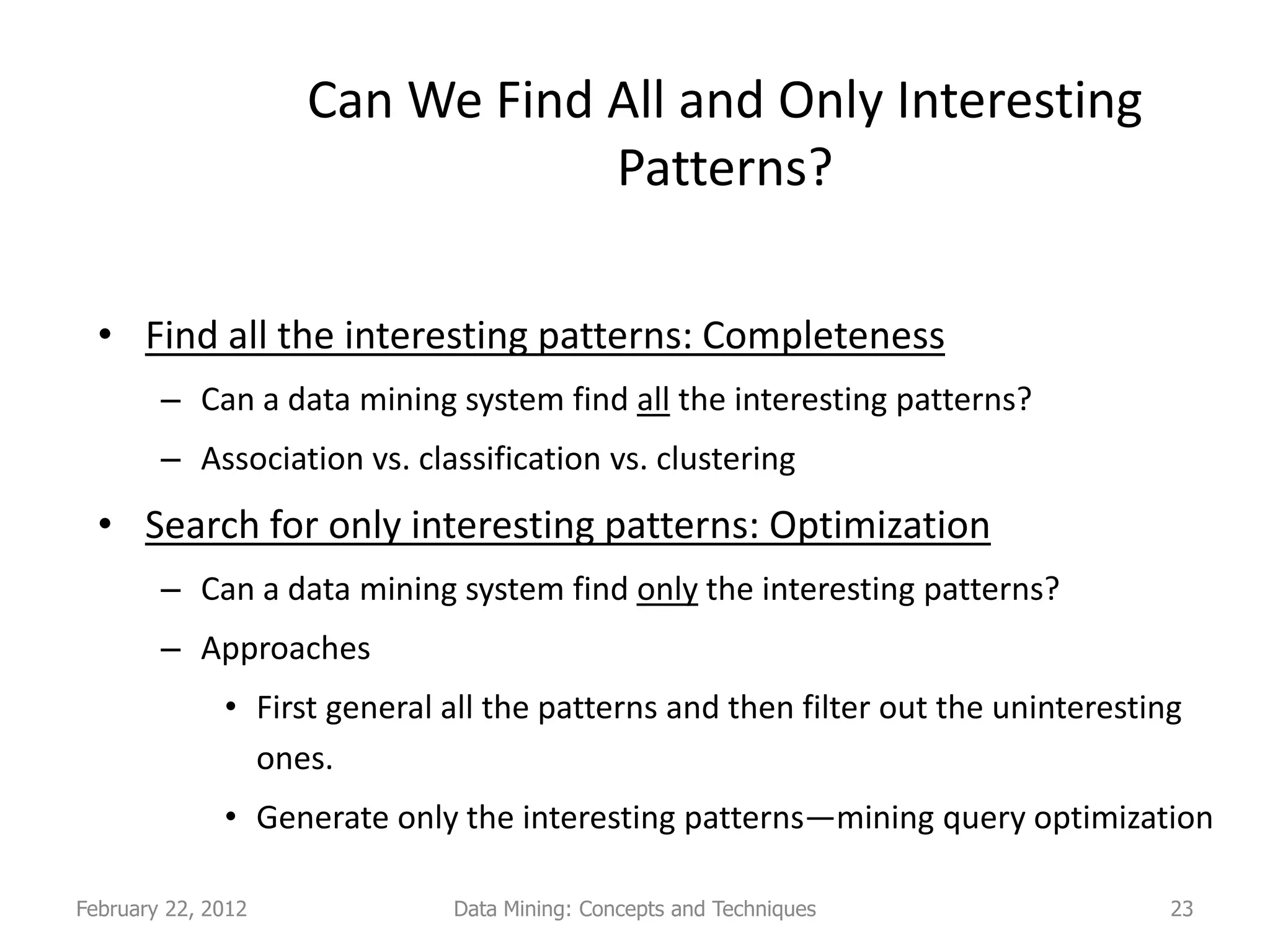 Can We Find All and Only Interesting Patterns?

• Find all the interesting patterns: Completeness

– Can a data mining system find all the interesting patterns?

– Association vs. classification vs. clustering

• Search for only interesting patterns: Optimization

– Can a data mining system find only the interesting patterns?

– Approaches

• First general all the patterns and then filter out the uninteresting ones.

• Generate only the interesting patterns—mining query optimization

February 22, 2012

Data Mining: Concepts and Techniques

23